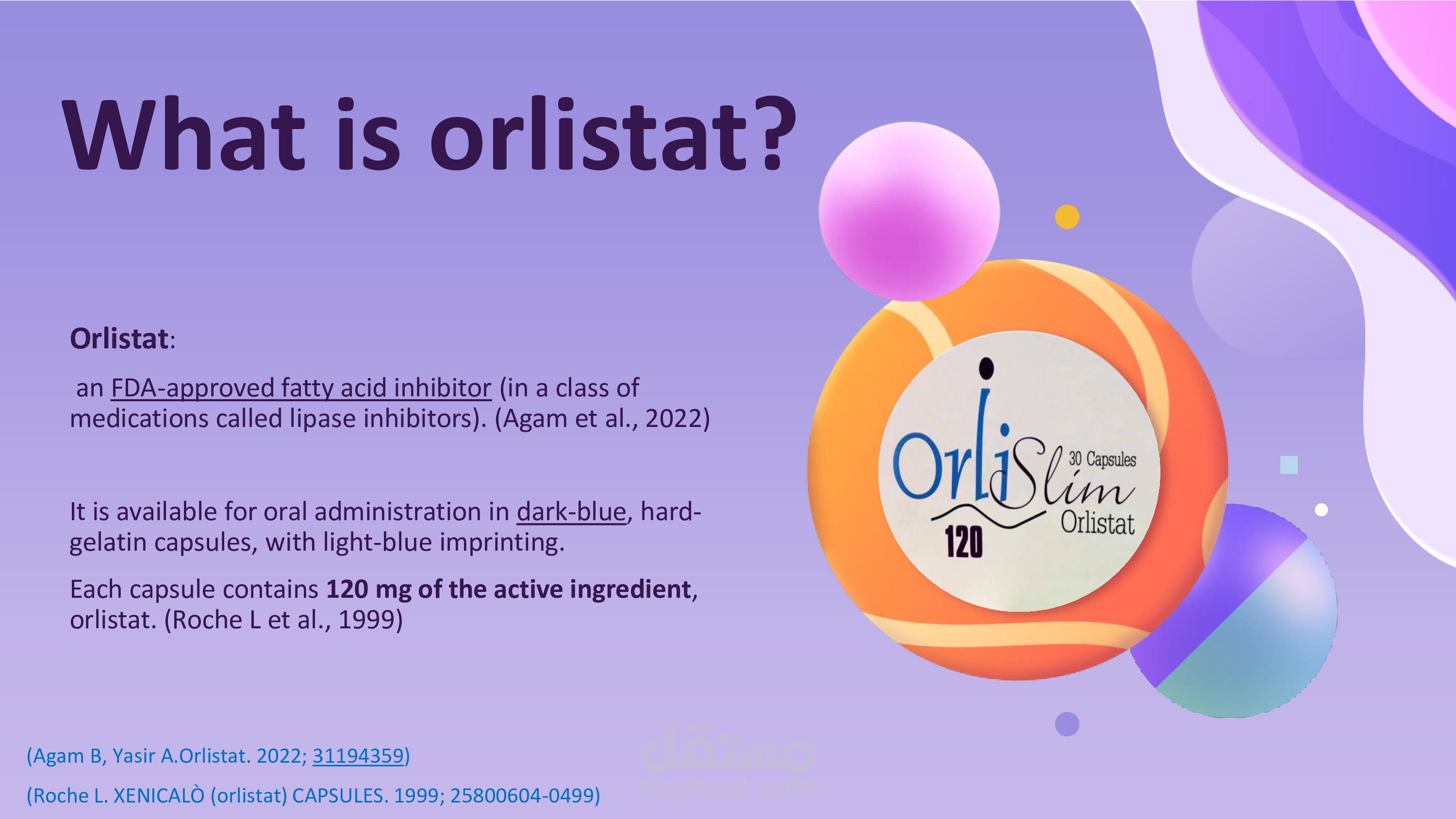 What is orlistat?

Orlistat:

an FDA-approved fatty acid inhibitor (in a class of medications called lipase inhibitors). (Agam et al., 2022)

It is available for oral administration in dark-blue, hard-gelatin capsules, with light-blue imprinting.

Each capsule contains 120 mg of the active ingredient, orlistat. (Roche L et al., 1999)

OrliSlim
30 Capsules
Orlistat
120

(Agam B, Yasir A.Orlistat. 2022; 31194359)

(Roche L. XENICALÒ (orlistat) CAPSULES. 1999; 25800604-0499)

مستقل
mostaql.com